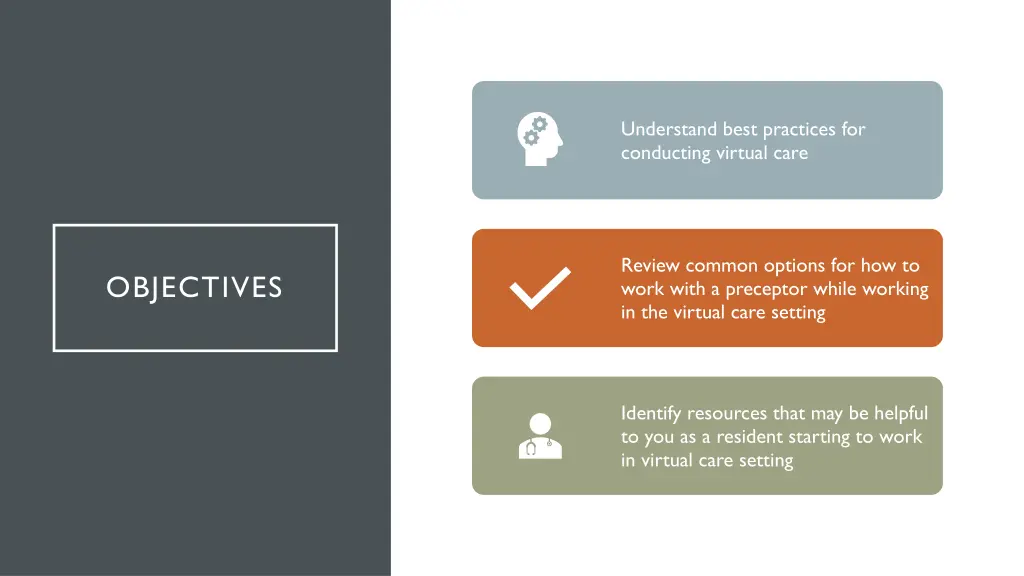 OBJECTIVES

Understand best practices for conducting virtual care

Review common options for how to work with a preceptor while working in the virtual care setting

Identify resources that may be helpful to you as a resident starting to work in virtual care setting